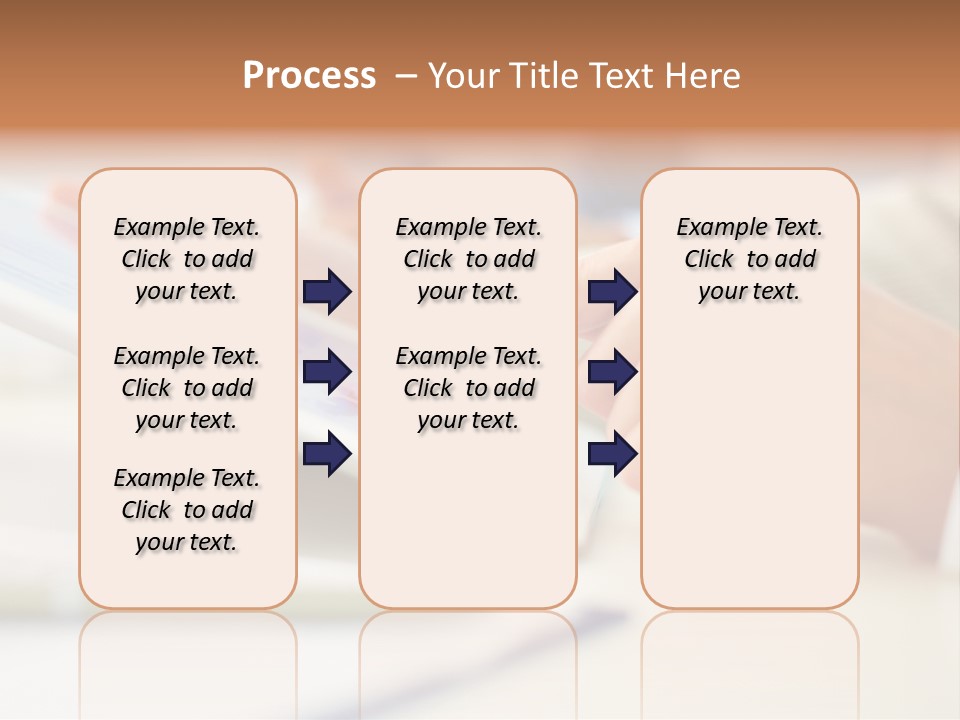 Process – Your Title Text Here

Example Text. Click to add your text.

Example Text. Click to add your text.

Example Text. Click to add your text.

Example Text. Click to add your text.

Example Text. Click to add your text.

Example Text. Click to add your text.